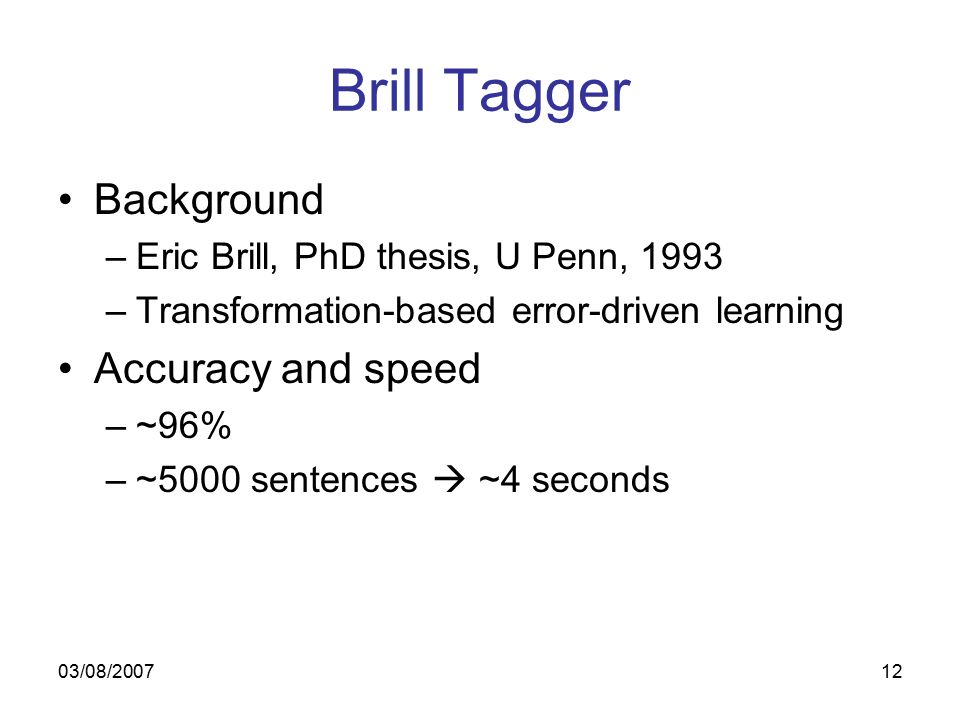 Brill Tagger

• Background
– Eric Brill, PhD thesis, U Penn, 1993
– Transformation-based error-driven learning
• Accuracy and speed
– ~96%
– ~5000 sentences → ~4 seconds

03/08/2007

12